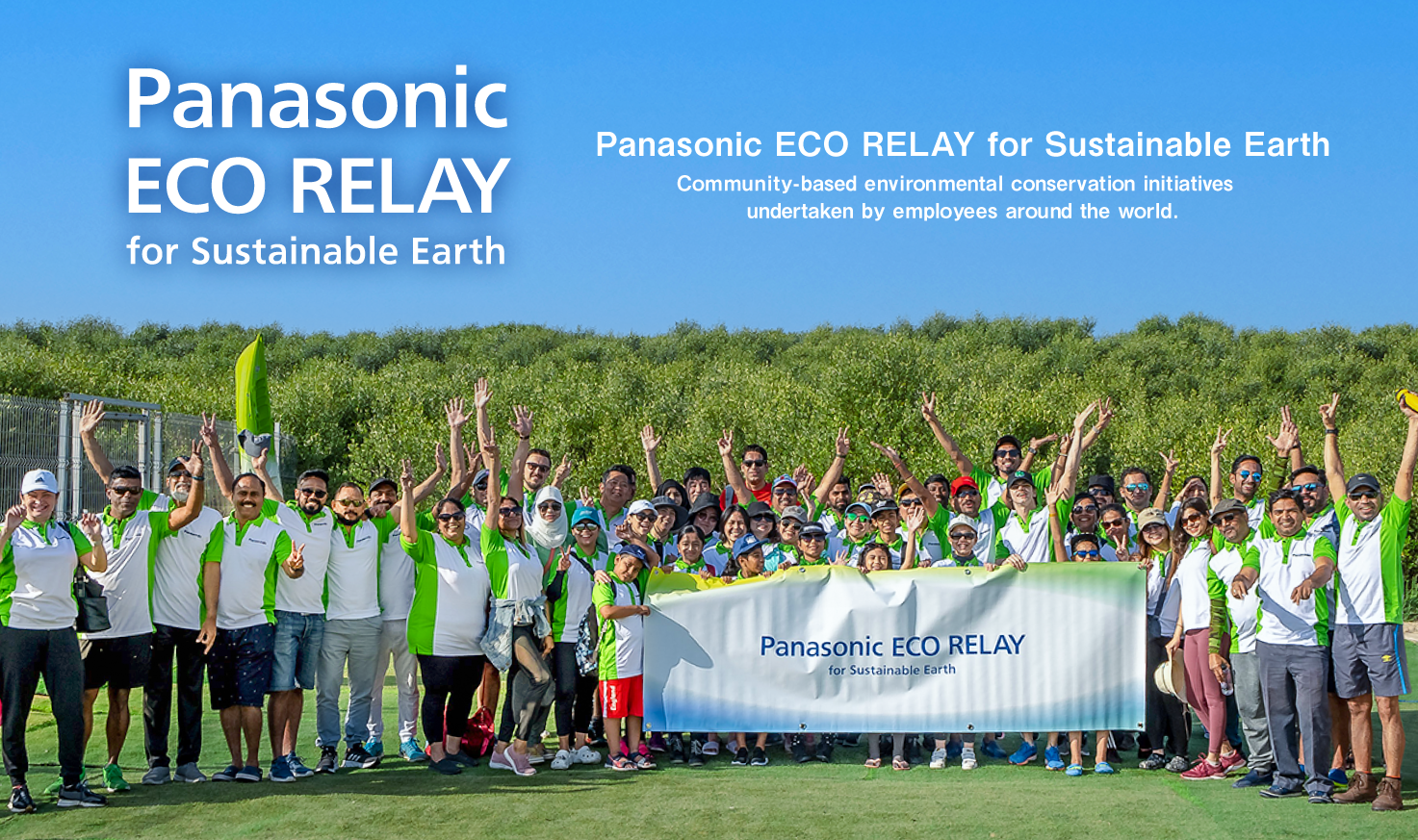 Panasonic
ECO RELAY
for Sustainable Earth

Panasonic ECO RELAY for Sustainable Earth
Community-based environmental conservation initiatives undertaken by employees around the world.

Panasonic ECO RELAY
for Sustainable Earth